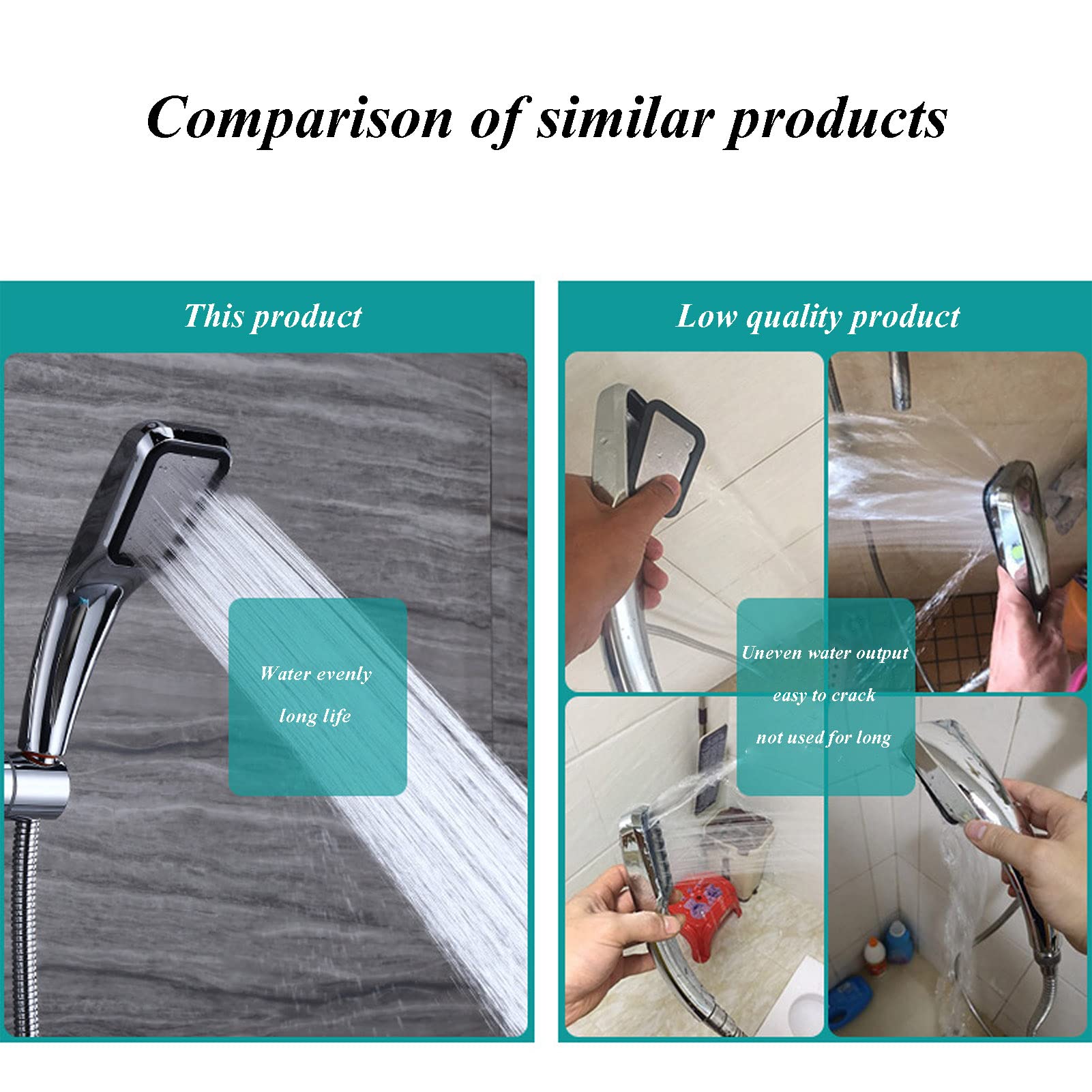 Comparison of similar products

This product

Water evenly

long life

Low quality product

Uneven water output

easy to crack

not used for long